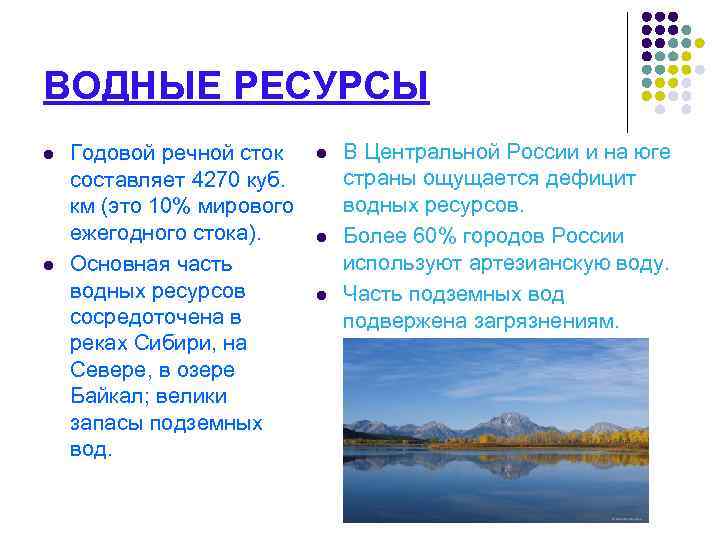 ВОДНЫЕ РЕСУРСЫ

- Годовой речной сток составляет 4270 куб. км (это 10% мирового ежегодного стока).
- Основная часть водных ресурсов сосредоточена в реках Сибири, на Севере, в озере Байкал; велики запасы подземных вод.

- В Центральной России и на юге страны ощущается дефицит водных ресурсов.
- Более 60% городов России используют артезианскую воду.
- Часть подземных вод подвержена загрязнениям.